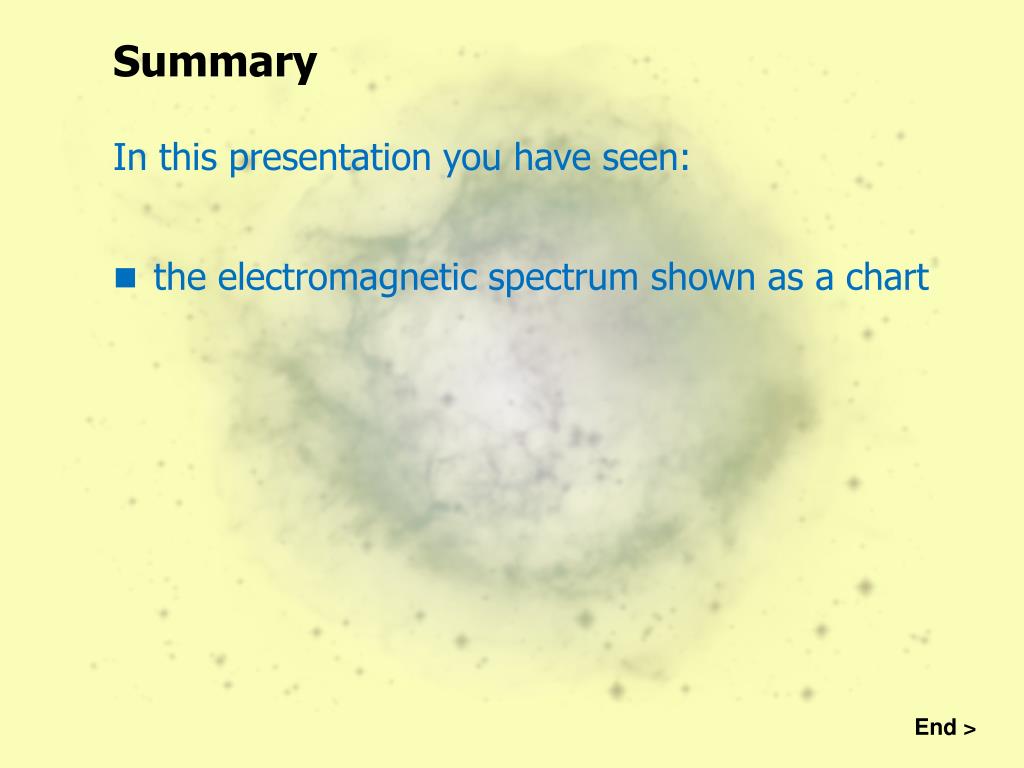 Summary

In this presentation you have seen:

■ the electromagnetic spectrum shown as a chart

End >